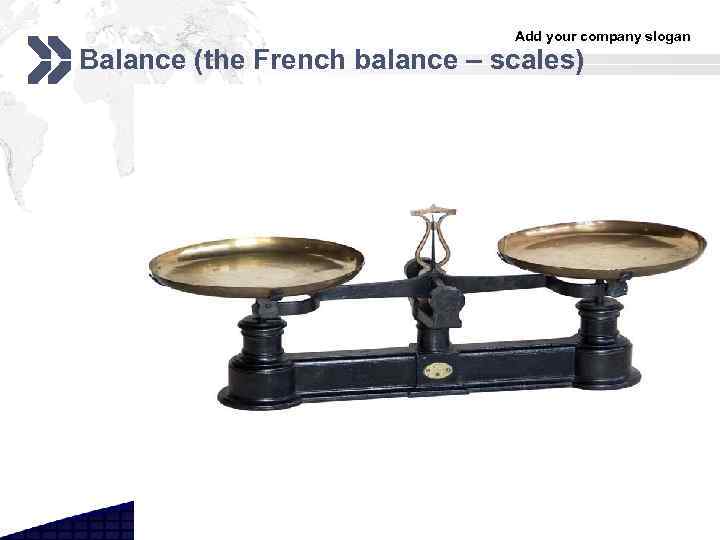 Add your company slogan

Balance (the French balance – scales)